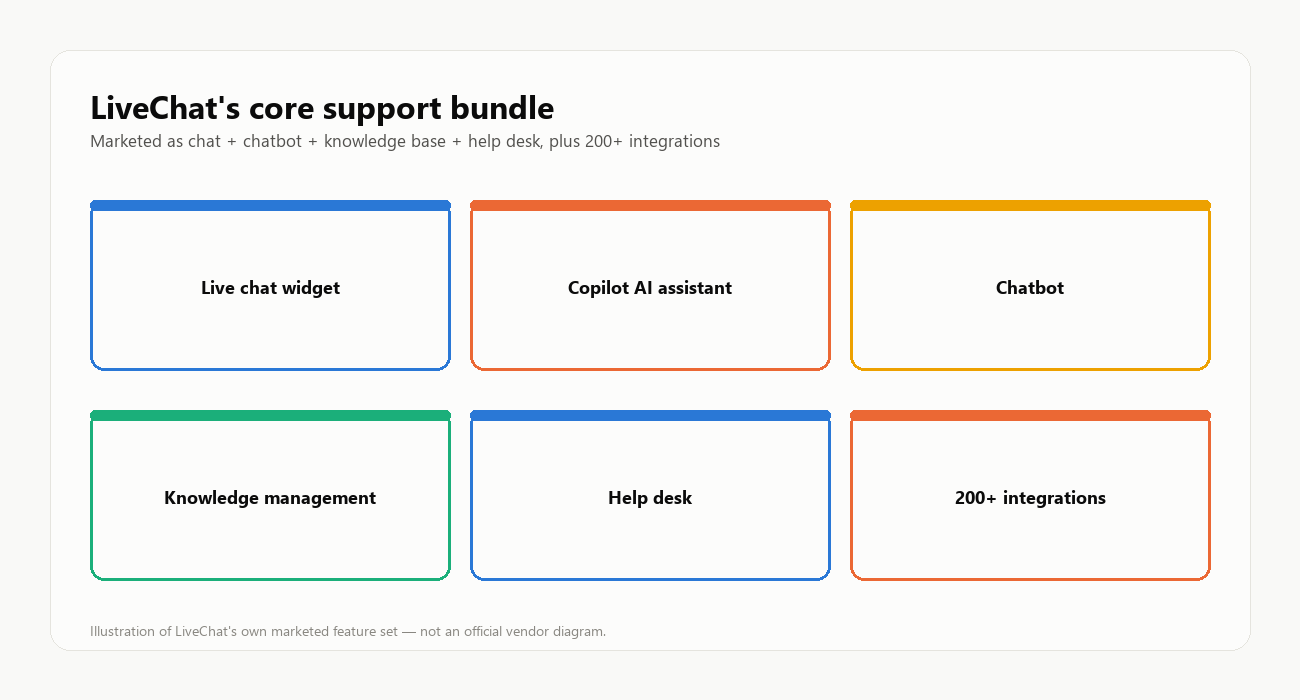 LiveChat's core support bundle

Marketed as chat + chatbot + knowledge base + help desk, plus 200+ integrations

Live chat widget

Copilot AI assistant

Chatbot

Knowledge management

Help desk

200+ integrations

Illustration of LiveChat's own marketed feature set — not an official vendor diagram.